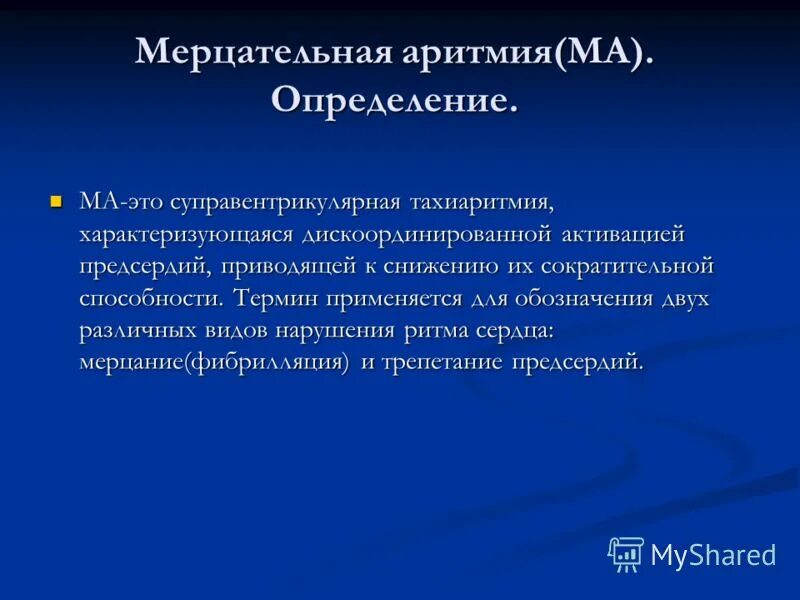 Мерцательная аритмия(МА). Определение.

МА-это суправентрикулярная тахиаритмия, характеризующаяся дискоординированной активацией предсердий, приводящей к снижению их сократительной способности. Термин применяется для обозначения двух различных видов нарушения ритма сердца: мерцание(фибрилляция) и трепетание предсердий.

MyShared